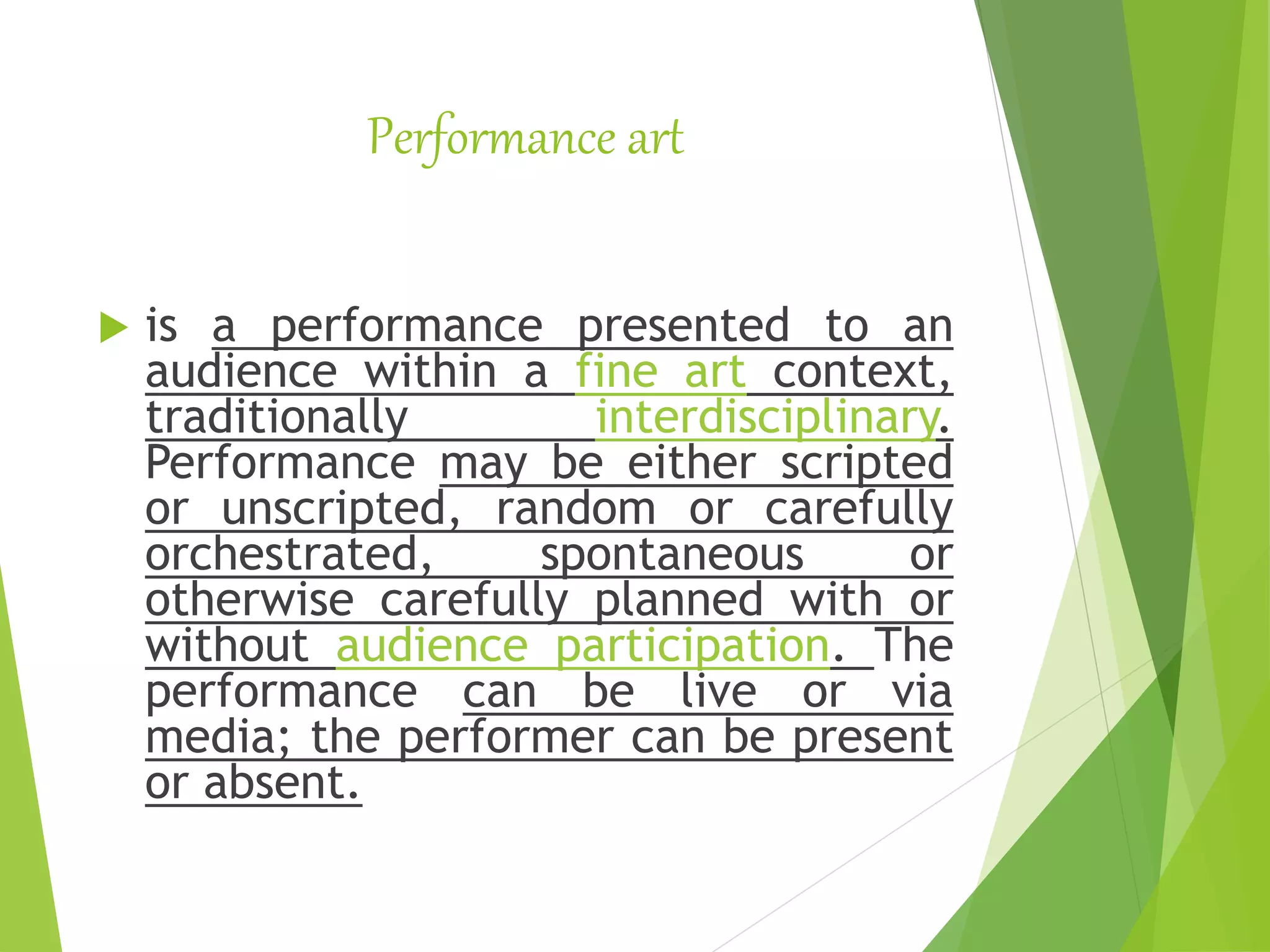 Performance art

is a performance presented to an audience within a fine art context, traditionally interdisciplinary. Performance may be either scripted or unscripted, random or carefully orchestrated, spontaneous or otherwise carefully planned with or without audience participation. The performance can be live or via media; the performer can be present or absent.